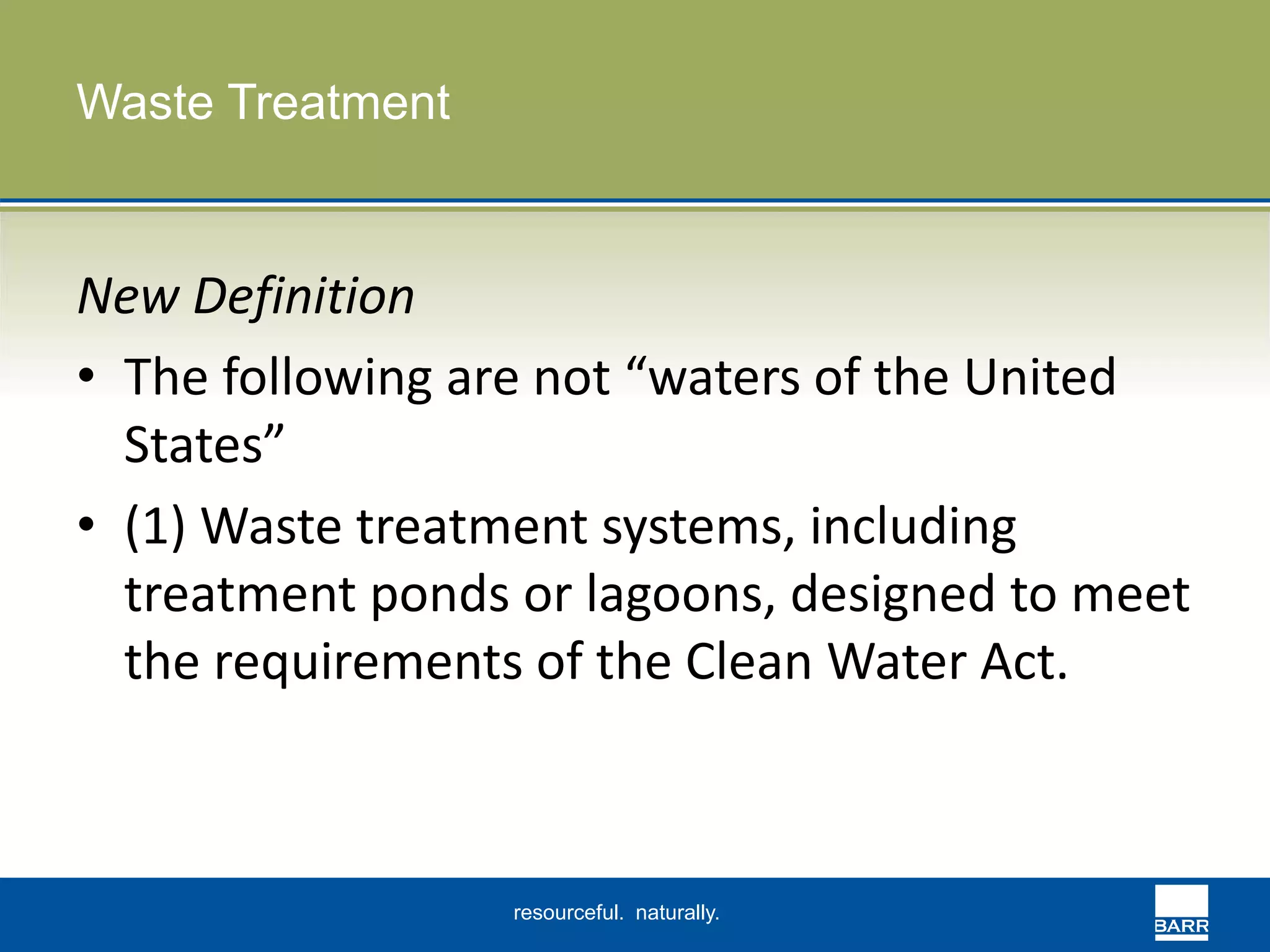 Waste Treatment

New Definition

• The following are not “waters of the United States”

• (1) Waste treatment systems, including treatment ponds or lagoons, designed to meet the requirements of the Clean Water Act.

resourceful. naturally.

BARR